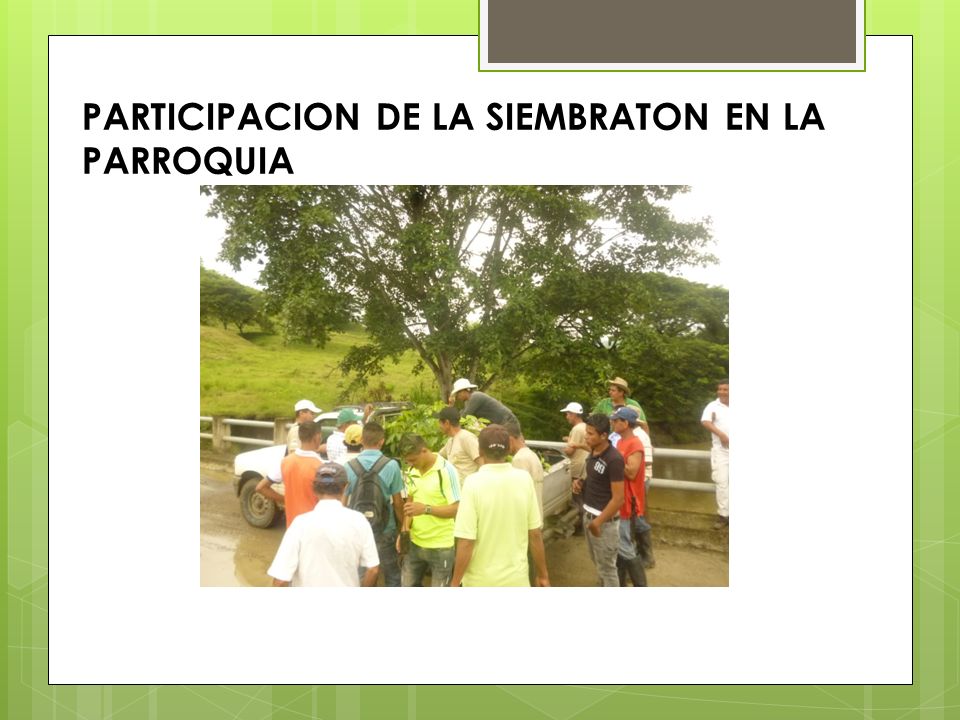 PARTICIPACION DE LA SIEMBRATON EN LA PARROQUIA